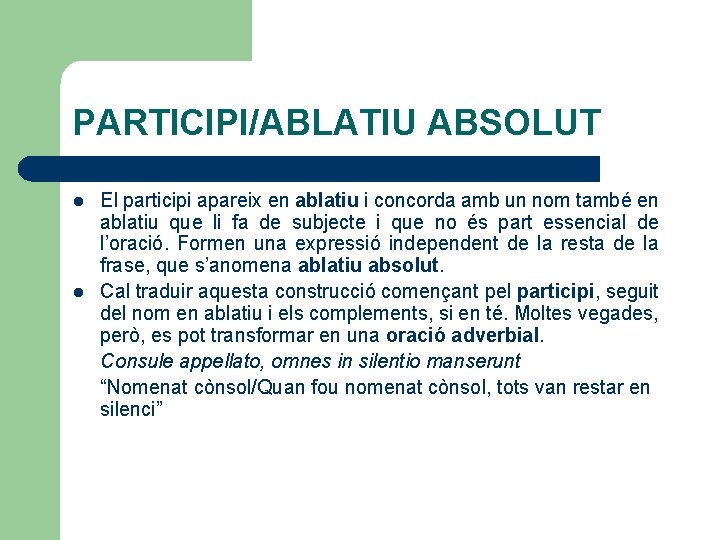 PARTICIPI/ABLATIU ABSOLUT

- El participi apareix en ablatiu i concorda amb un nom també en ablatiu que li fa de subjecte i que no és part essencial de l'oració. Formen una expressió independent de la resta de la frase, que s'anomena ablatiu absolut.
- Cal traduir aquesta construcció començant pel participi, seguit del nom en ablatiu i els complements, si en té. Moltes vegades, però, es pot transformar en una oració adverbial.

Consule appellato, omnes in silentio manserunt

"Nomenat cònsol/Quan fou nomenat cònsol, tots van restar en silenci"